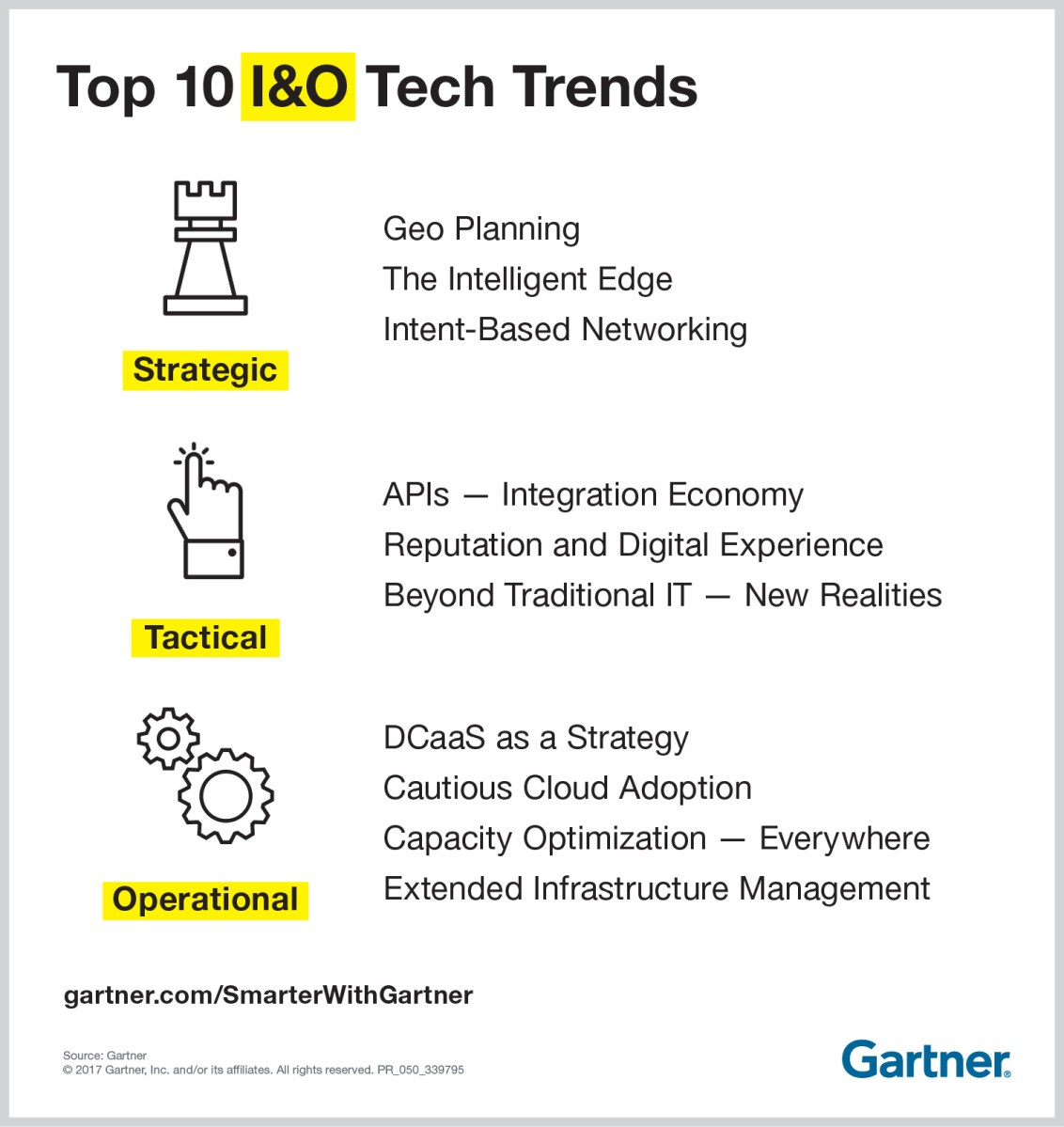 Top 10 I&O Tech Trends

Strategic

Geo Planning
The Intelligent Edge
Intent-Based Networking

Tactical

APIs — Integration Economy
Reputation and Digital Experience
Beyond Traditional IT — New Realities

Operational

DCaaS as a Strategy
Cautious Cloud Adoption
Capacity Optimization — Everywhere
Extended Infrastructure Management

gartner.com/SmarterWithGartner

Source: Gartner
© 2017 Gartner, Inc. and/or its affiliates. All rights reserved. PR_050_339795

Gartner.